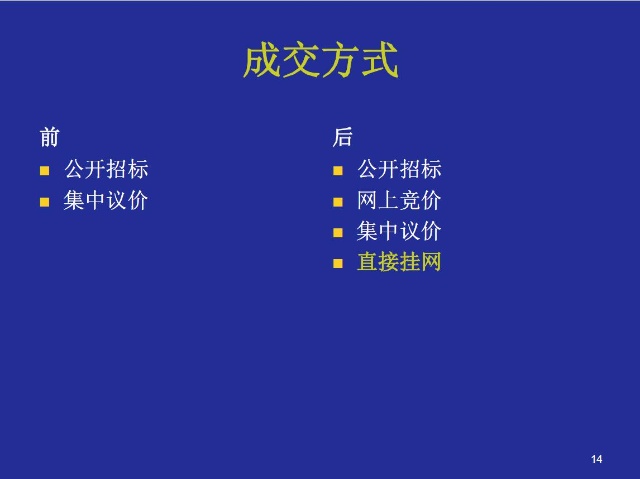 成交方式

前

- 公开招标
- 集中议价

后

- 公开招标
- 网上竞价
- 集中议价
- 直接挂网

14